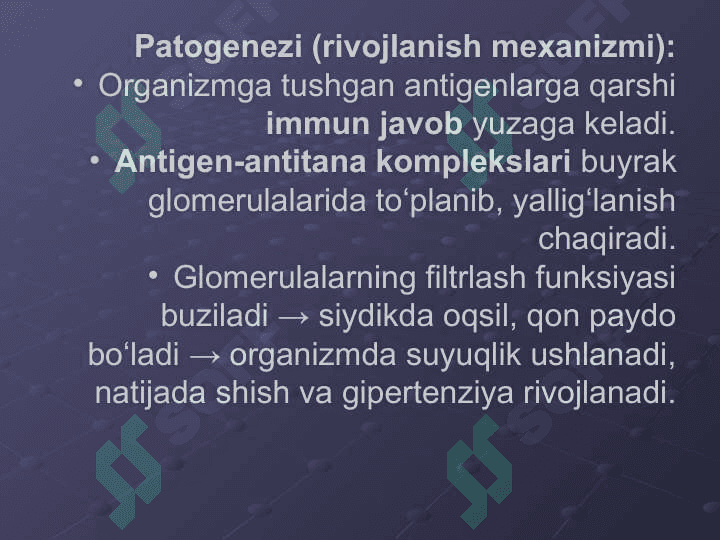 Patogenezi (rivojlanish mexanizmi):

• Organizmga tushgan antigenlarga qarshi immun javob yuzaga keladi.

• Antigen-antitana komplekslari buyrak glomerulalarida to‘planib, yallig‘lanish chaqiradi.

• Glomerulalarning filtrlash funksiyasi buziladi → siydikda oqsil, qon paydo bo‘ladi → organizmda suyuqlik ushlanadi, natijada shish va gipertenziya rivojlanadi.